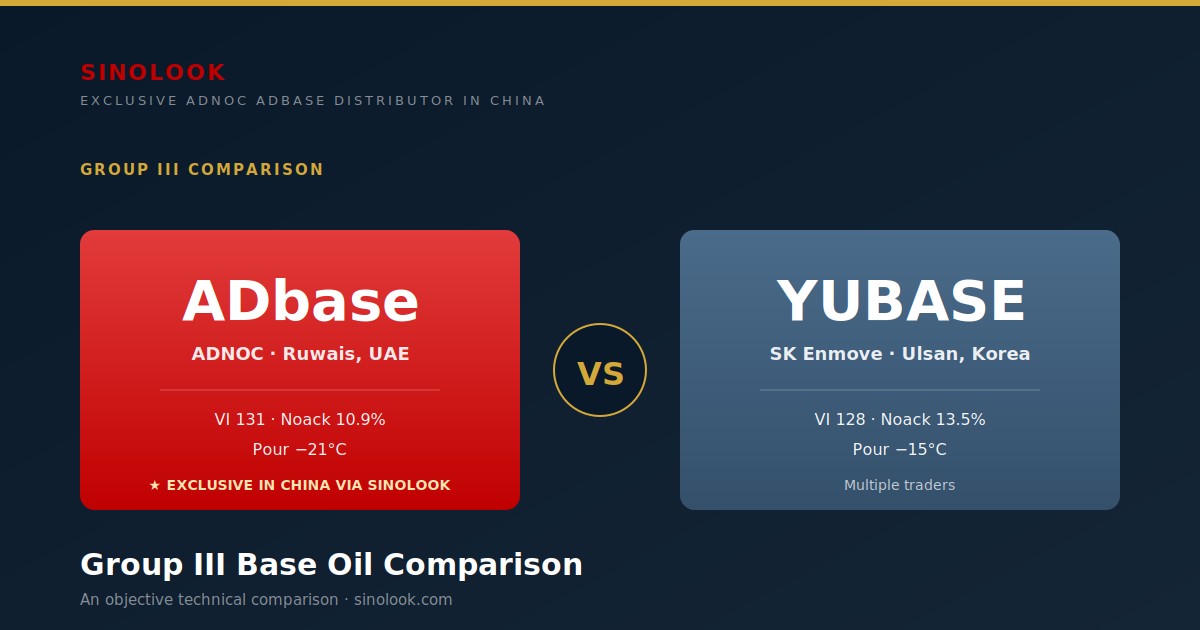 SINOLOOK
EXCLUSIVE ADNOC ADBASE DISTRIBUTOR IN CHINA

GROUP III COMPARISON

ADbase
ADNOC · Ruwais, UAE
VI 131 · Noack 10.9%
Pour −21°C
★ EXCLUSIVE IN CHINA VIA SINOLOOK

VS

YUBASE
SK Enmove · Ulsan, Korea
VI 128 · Noack 13.5%
Pour −15°C
Multiple traders

Group III Base Oil Comparison
An objective technical comparison · sinolook.com